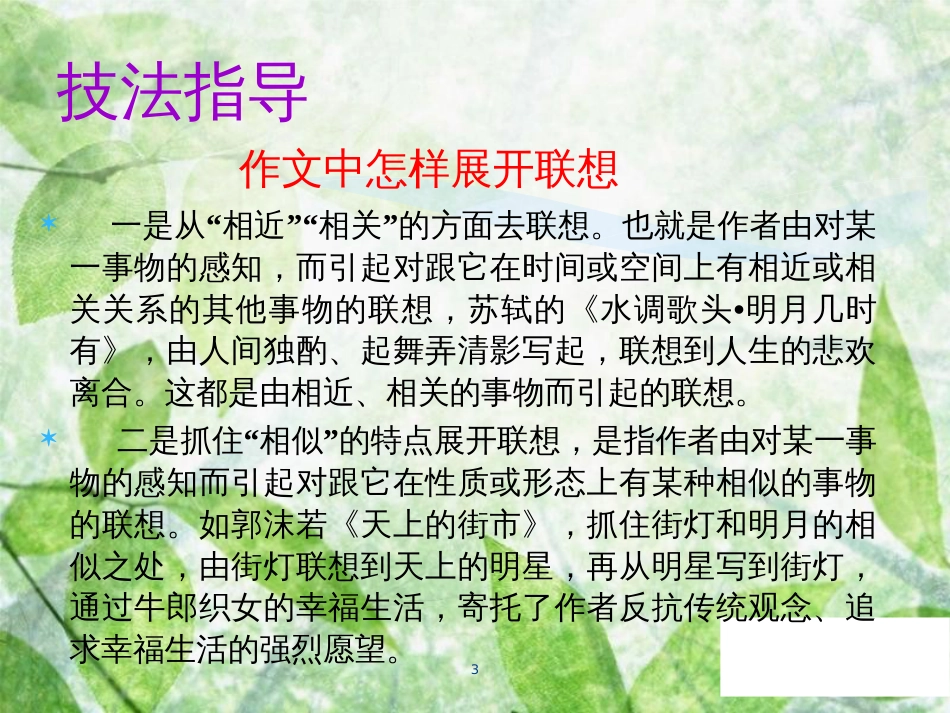 技法指导

作文中怎样展开联想

一是从“相近”“相关”的方面去联想。也就是作者由对某一事物的感知，而引起对跟它在时间或空间上有相近或相关关系的其他事物的联想，苏轼的《水调歌头•明月几时有》，由人间独酌、起舞弄清影写起，联想到人生的悲欢离合。这都是由相近、相关的事物而引起的联想。

二是抓住“相似”的特点展开联想，是指作者由对某一事物的感知而引起对跟它在性质或形态上有某种相似的事物的联想。如郭沫若《天上的街市》，抓住街灯和明月的相似之处，由街灯联想到天上的明星，再从明星写到街灯，通过牛郎织女的幸福生活，寄托了作者反抗传统观念、追求幸福生活的强烈愿望。

3